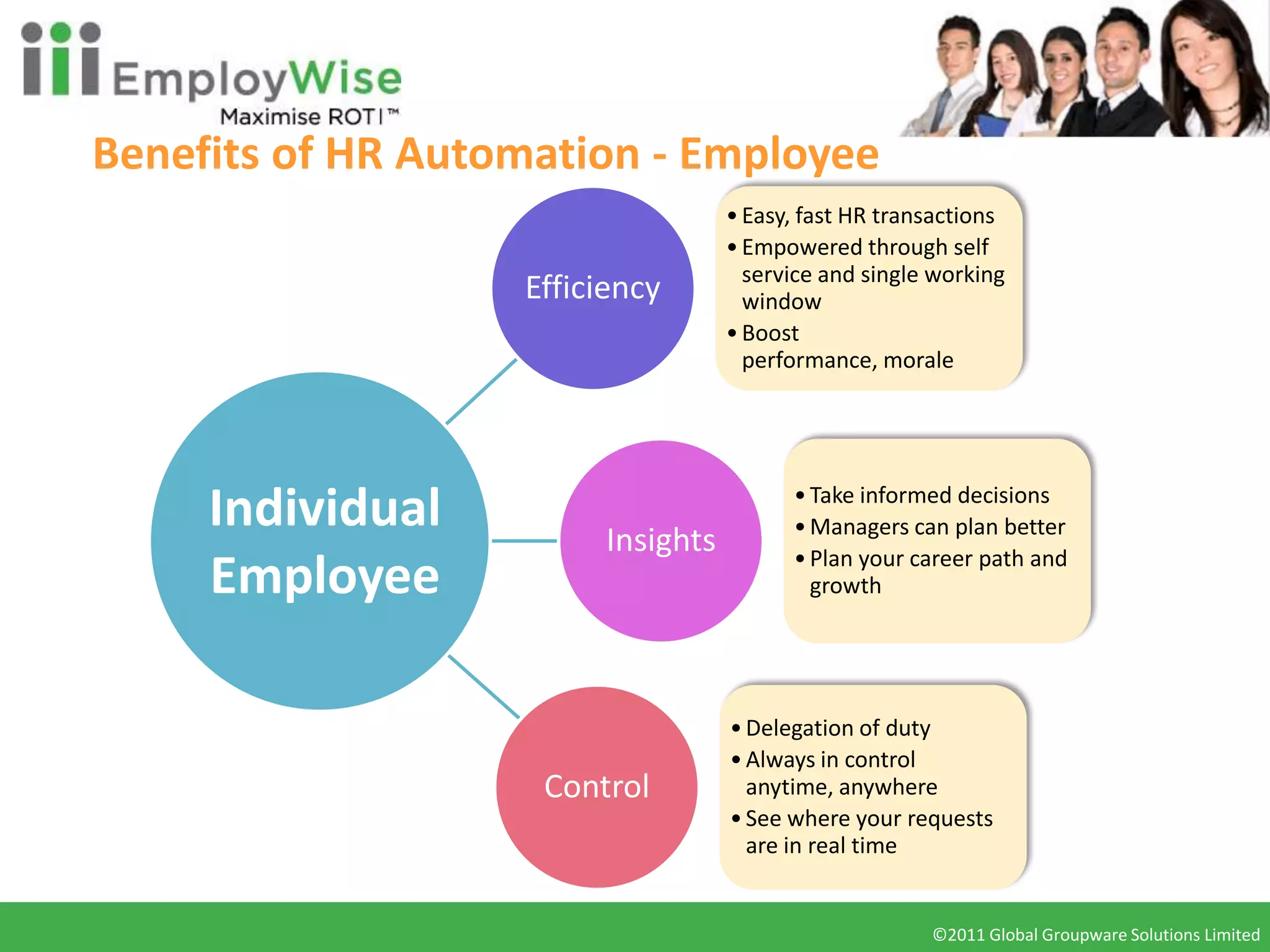 EmployWise
Maximise ROTI™

Benefits of HR Automation - Employee

Individual Employee

Efficiency

• Easy, fast HR transactions
• Empowered through self service and single working window
• Boost performance, morale

Insights

• Take informed decisions
• Managers can plan better
• Plan your career path and growth

Control

• Delegation of duty
• Always in control anytime, anywhere
• See where your requests are in real time

©2011 Global Groupware Solutions Limited